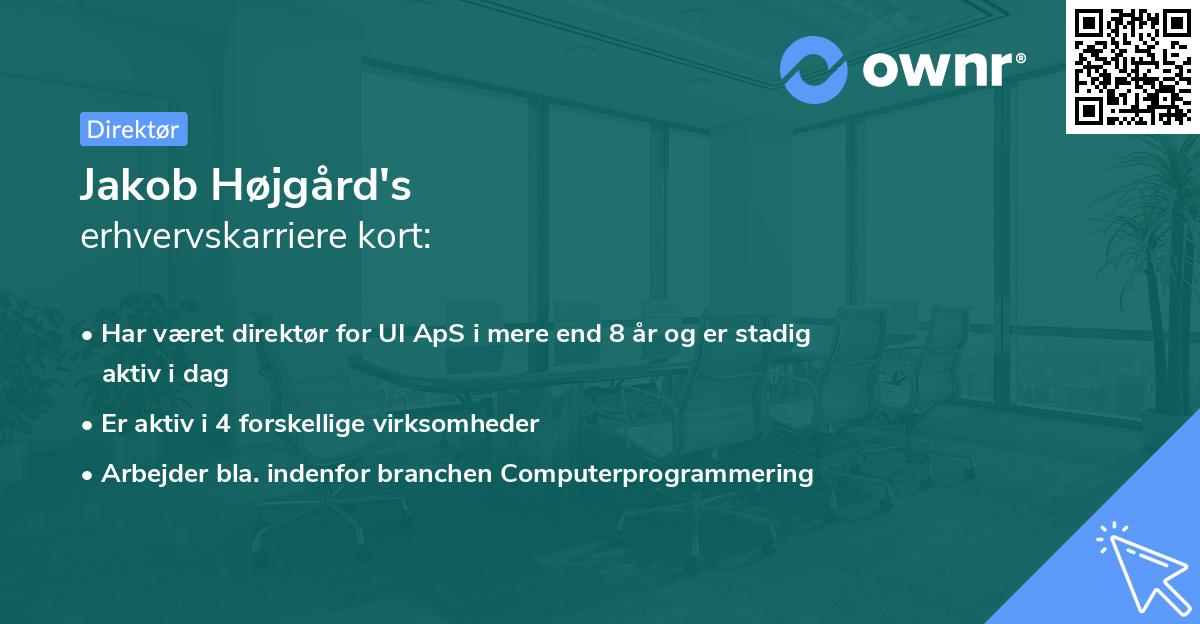 ownr®

Direktør

Jakob Højgård's
erhvervskarriere kort:

• Har været direktør for UI ApS i mere end 8 år og er stadig aktiv i dag
• Er aktiv i 4 forskellige virksomheder
• Arbejder bla. indenfor branchen Computerprogrammering